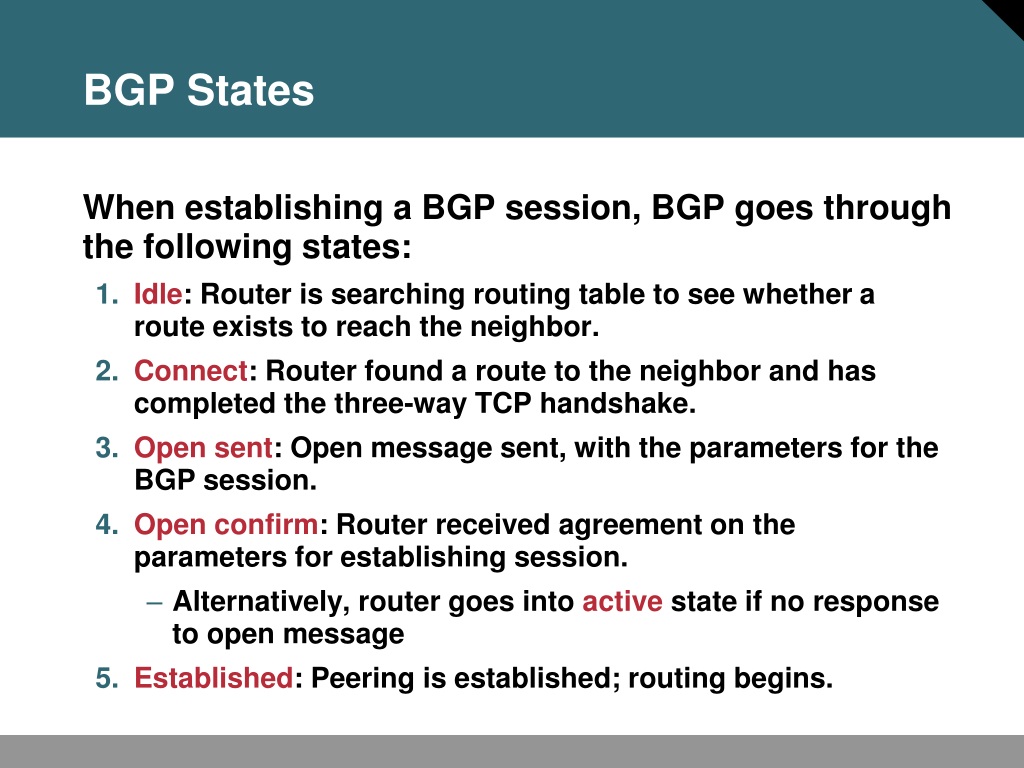 BGP States

When establishing a BGP session, BGP goes through the following states:

1. Idle: Router is searching routing table to see whether a route exists to reach the neighbor.
2. Connect: Router found a route to the neighbor and has completed the three-way TCP handshake.
3. Open sent: Open message sent, with the parameters for the BGP session.
4. Open confirm: Router received agreement on the parameters for establishing session.
   – Alternatively, router goes into active state if no response to open message
5. Established: Peering is established; routing begins.